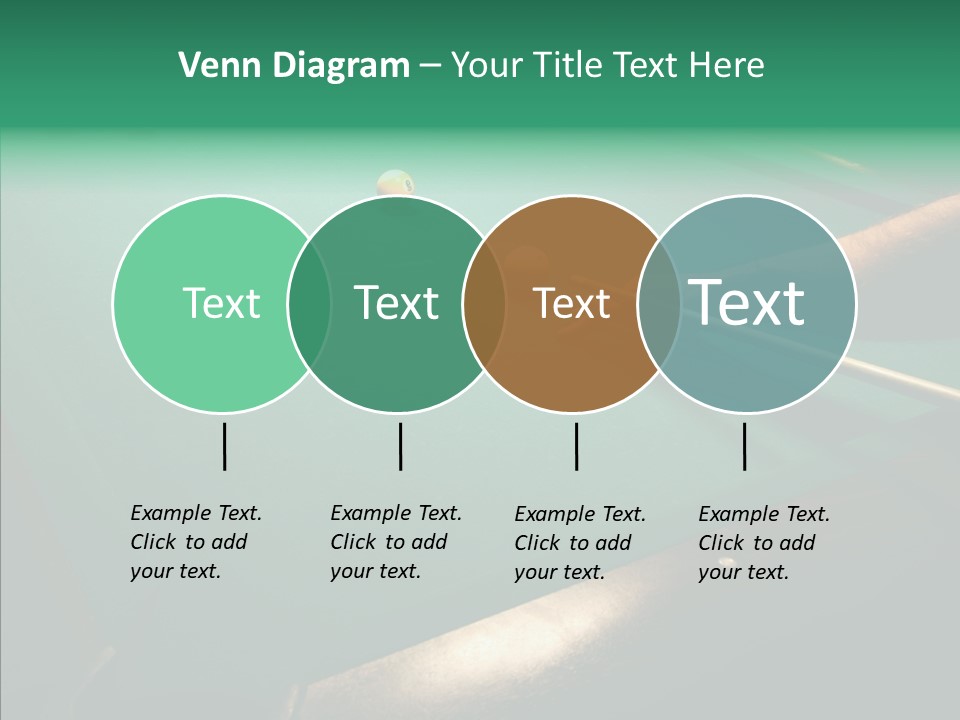 Venn Diagram – Your Title Text Here

Text

Text

Text

Text

Example Text. Click to add your text.

Example Text. Click to add your text.

Example Text. Click to add your text.

Example Text. Click to add your text.